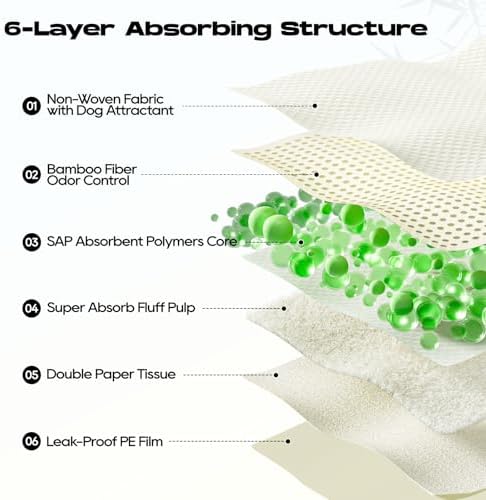 6-Layer Absorbing Structure

01 Non-Woven Fabric with Dog Attractant

02 Bamboo Fiber Odor Control

03 SAP Absorbent Polymers Core

04 Super Absorb Fluff Pulp

05 Double Paper Tissue

06 Leak-Proof PE Film